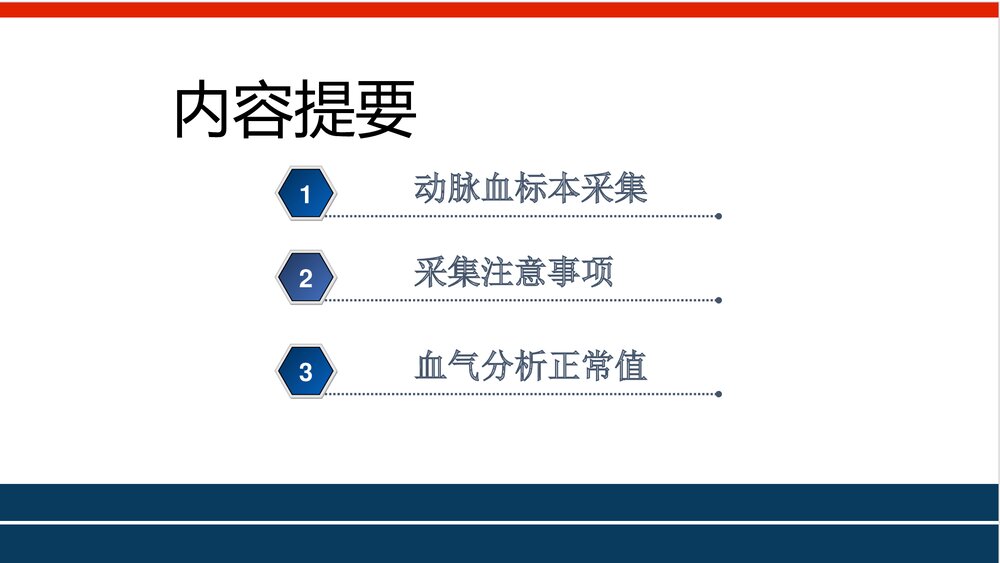 内容提要

1 动脉血标本采集

2 采集注意事项

3 血气分析正常值